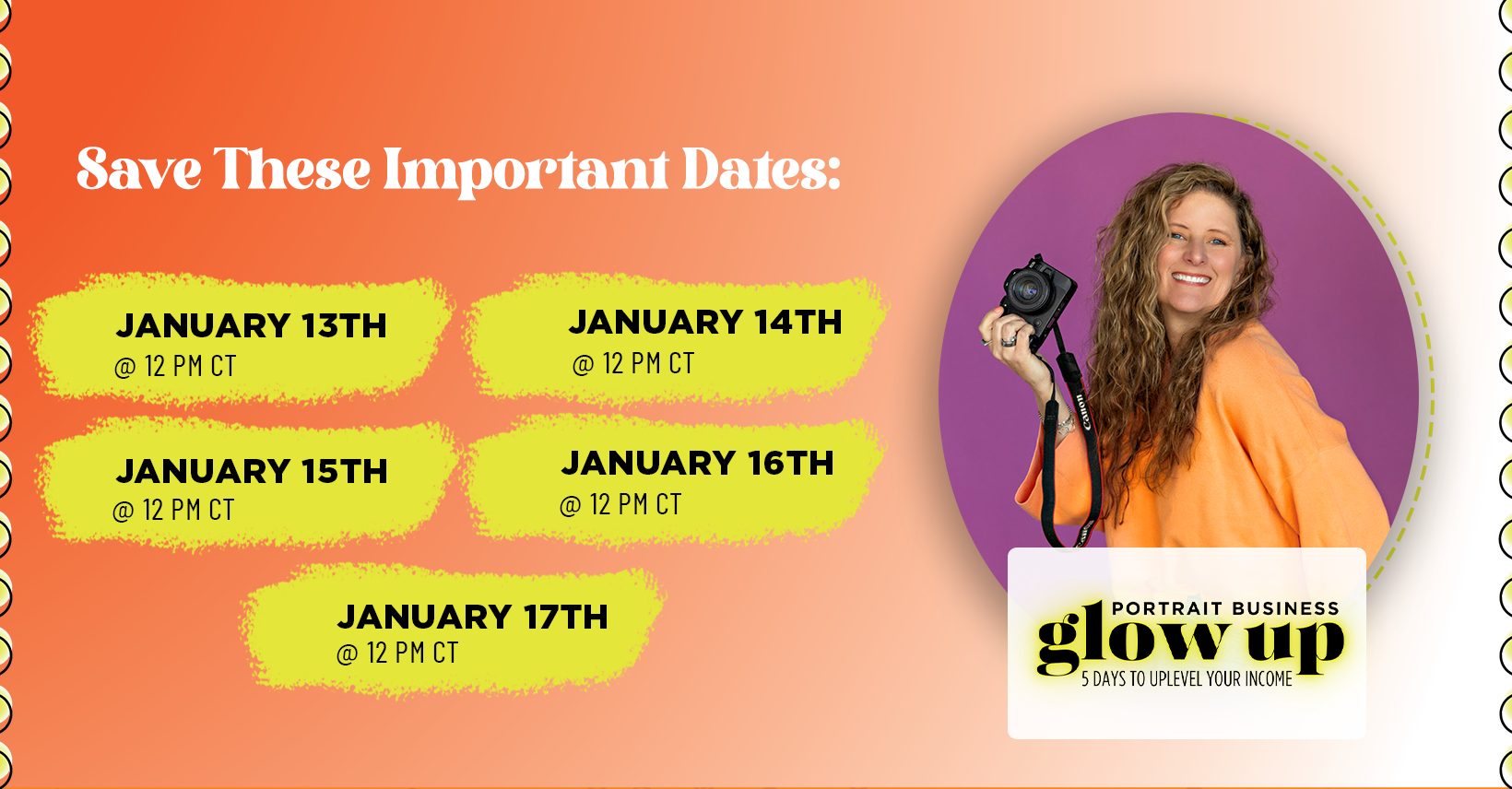 Save These Important Dates:

JANUARY 13TH
@ 12 PM CT

JANUARY 14TH
@ 12 PM CT

JANUARY 15TH
@ 12 PM CT

JANUARY 16TH
@ 12 PM CT

JANUARY 17TH
@ 12 PM CT

Canon

PORTRAIT BUSINESS
glow up
5 DAYS TO UPLEVEL YOUR INCOME